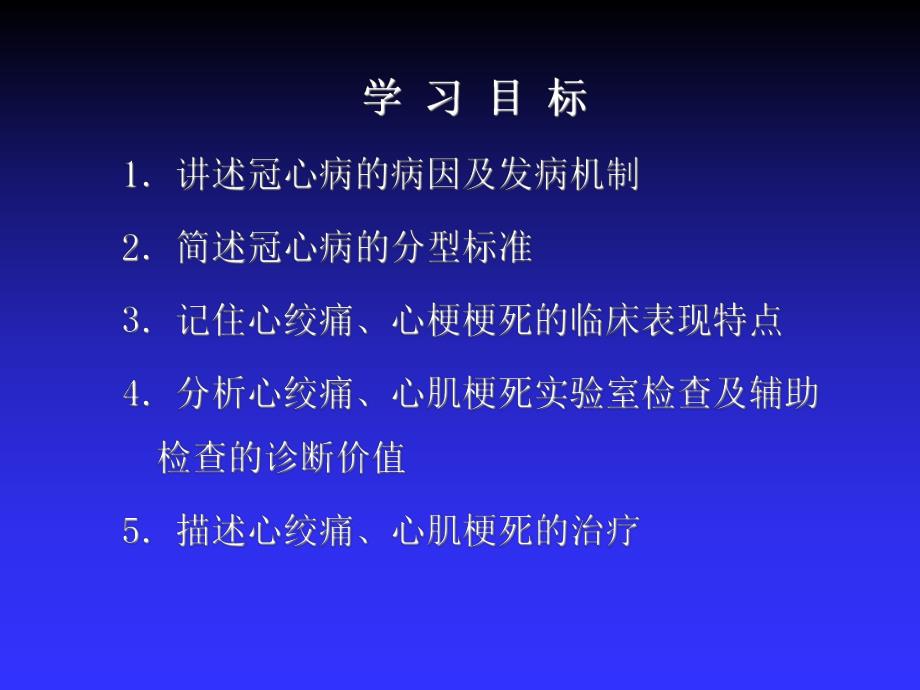 学 习 目 标

1. 讲述冠心病的病因及发病机制

2. 简述冠心病的分型标准

3. 记住心绞痛、心梗梗死的临床表现特点

4. 分析心绞痛、心肌梗死实验室检查及辅助检查的诊断价值

5. 描述心绞痛、心肌梗死的治疗